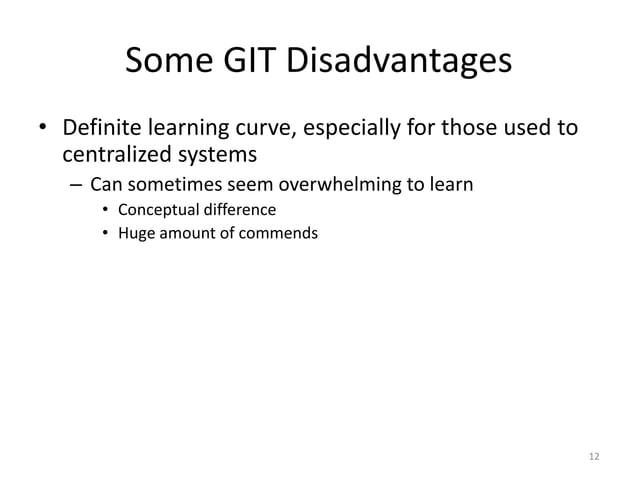 Some GIT Disadvantages

• Definite learning curve, especially for those used to centralized systems
  – Can sometimes seem overwhelming to learn
    • Conceptual difference
    • Huge amount of commends

12